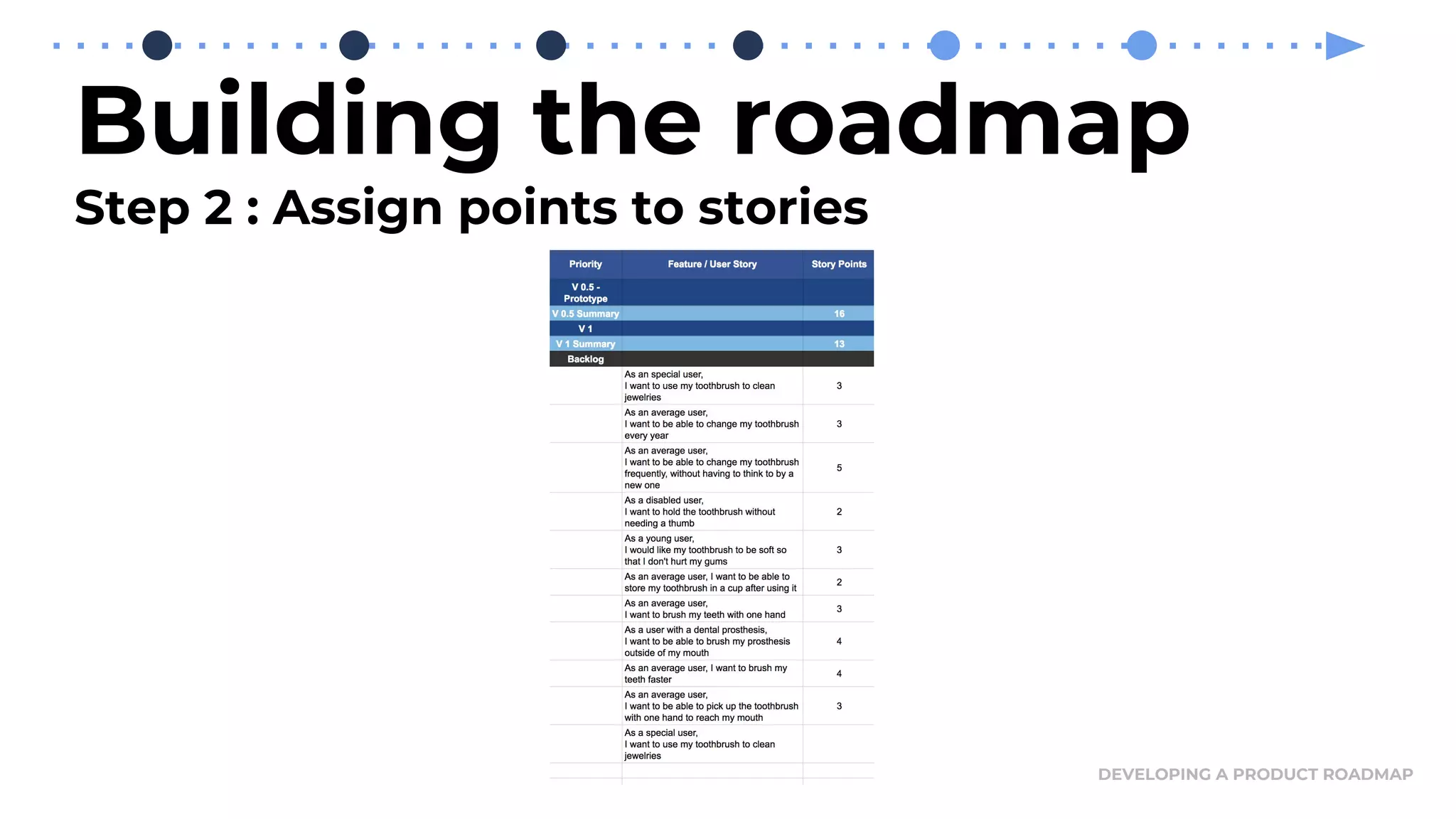 Building the roadmap

Step 2 : Assign points to stories

| Priority | Feature / User Story | Story Points |
|---|---|---|
| V 0.5 - Prototype | | |
| V 0.5 Summary | | 16 |
| V 1 | | |
| V 1 Summary | | 13 |
| Backlog | | |
| | As an special user, I want to use my toothbrush to clean jewelries | 3 |
| | As an average user, I want to be able to change my toothbrush every year | 3 |
| | As an average user, I want to be able to change my toothbrush frequently, without having to think to by a new one | 5 |
| | As a disabled user, I want to hold the toothbrush without needing a thumb | 2 |
| | As a young user, I would like my toothbrush to be soft so that I don't hurt my gums | 3 |
| | As an average user, I want to be able to store my toothbrush in a cup after using it | 2 |
| | As an average user, I want to brush my teeth with one hand | 3 |
| | As a user with a dental prosthesis, I want to be able to brush my prosthesis outside of my mouth | 4 |
| | As an average user, I want to brush my teeth faster | 4 |
| | As an average user, I want to be able to pick up the toothbrush with one hand to reach my mouth | 3 |
| | As a special user, I want to use my toothbrush to clean jewelries | |

DEVELOPING A PRODUCT ROADMAP